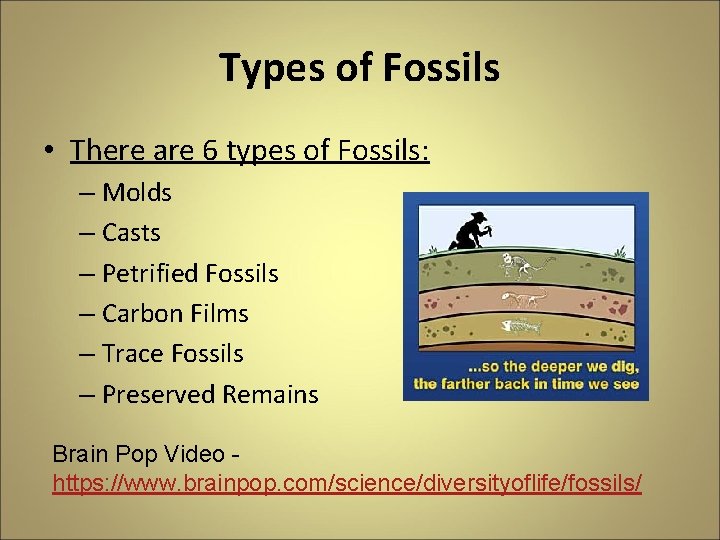 Types of Fossils

• There are 6 types of Fossils:
– Molds
– Casts
– Petrified Fossils
– Carbon Films
– Trace Fossils
– Preserved Remains

...so the deeper we dig, the farther back in time we see

Brain Pop Video - https://www.brainpop.com/science/diversityoflife/fossils/